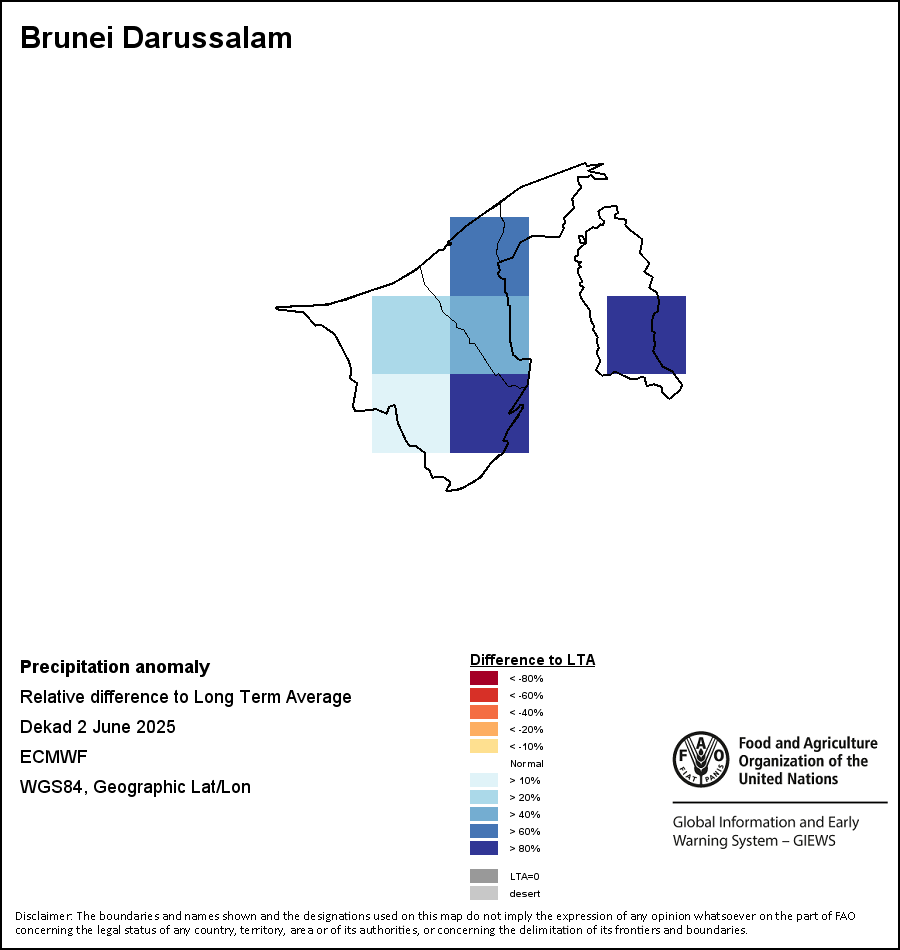 Brunei Darussalam

Precipitation anomaly

Relative difference to Long Term Average

Dekad 2 June 2025

ECMWF

WGS84, Geographic Lat/Lon

Difference to LTA

< -80%

< -60%

< -40%

< -20%

< -10%

Normal

> 10%

> 20%

> 40%

> 60%

> 80%

LTA=0

desert

FAO FIAT PANIS

Food and Agriculture Organization of the United Nations

Global Information and Early Warning System – GIEWS

Disclaimer: The boundaries and names shown and the designations used on this map do not imply the expression of any opinion whatsoever on the part of FAO concerning the legal status of any country, territory, area or of its authorities, or concerning the delimitation of its frontiers and boundaries.